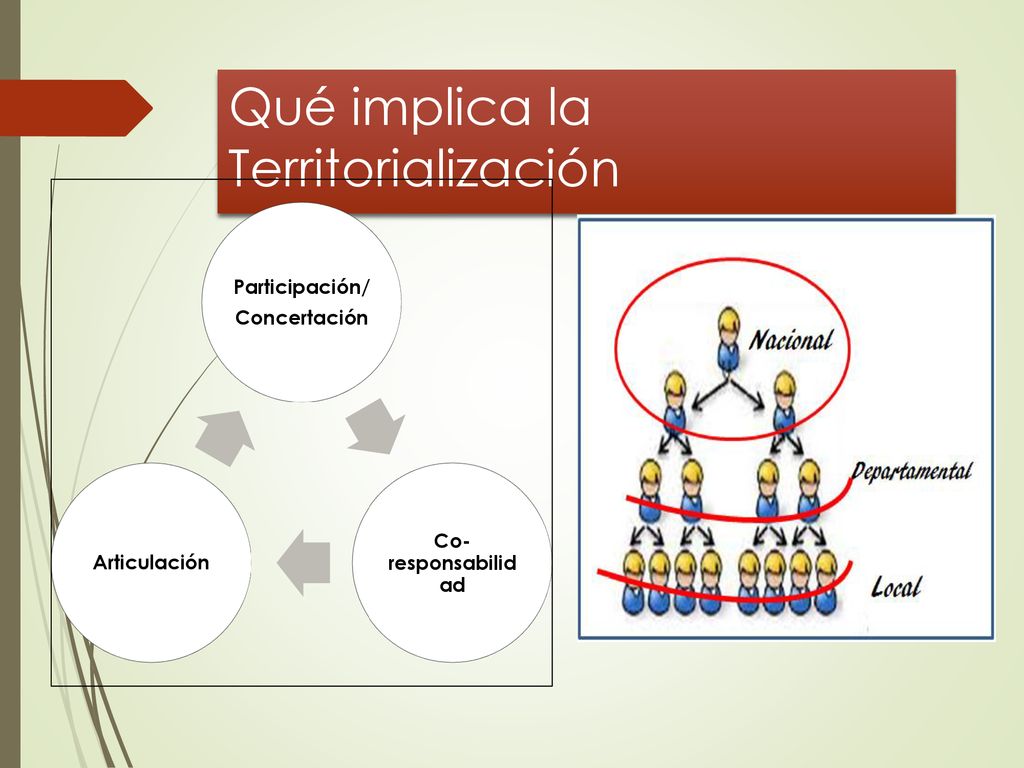 Qué implica la Territorialización

Participación/ Concertación

Co-responsabilidad

Articulación

Nacional

Departamental

Local